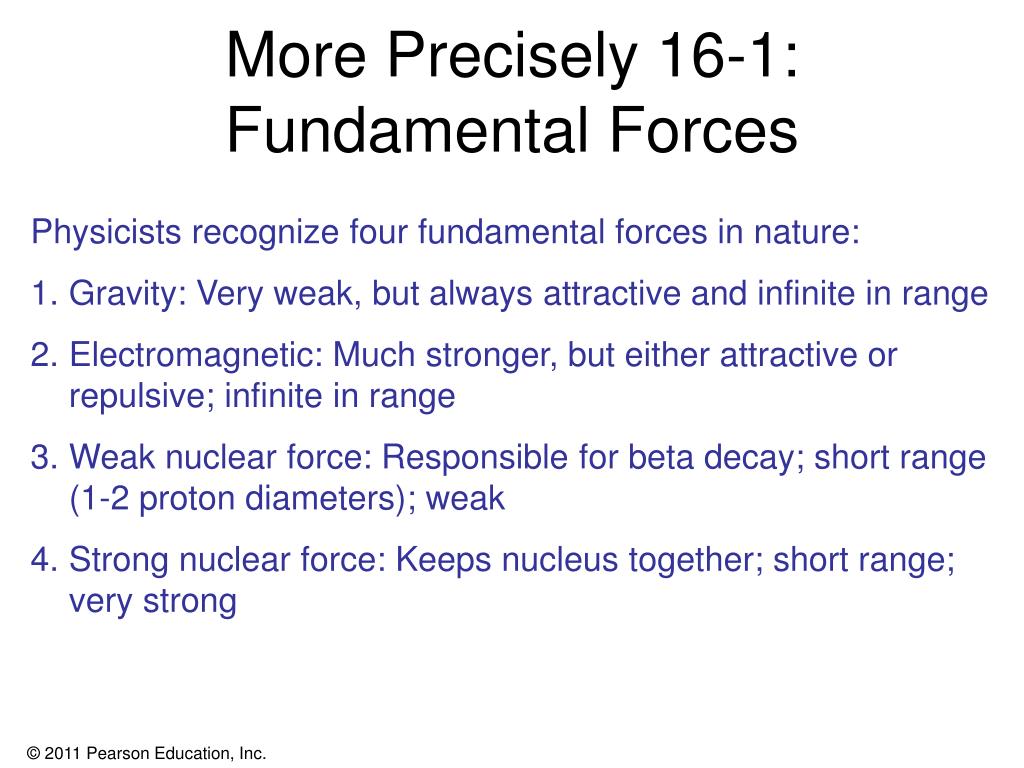 More Precisely 16-1:
Fundamental Forces

Physicists recognize four fundamental forces in nature:

1. Gravity: Very weak, but always attractive and infinite in range

2. Electromagnetic: Much stronger, but either attractive or repulsive; infinite in range

3. Weak nuclear force: Responsible for beta decay; short range (1-2 proton diameters); weak

4. Strong nuclear force: Keeps nucleus together; short range; very strong

© 2011 Pearson Education, Inc.